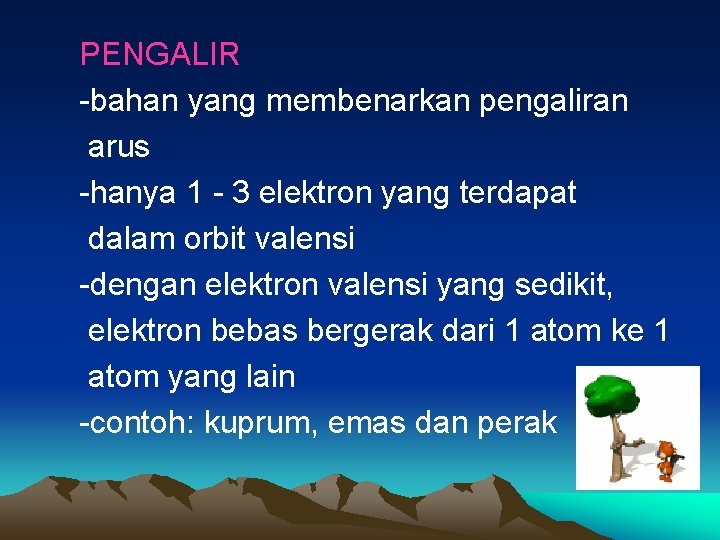 PENGALIR

-bahan yang membenarkan pengaliran arus

-hanya 1 - 3 elektron yang terdapat dalam orbit valensi

-dengan elektron valensi yang sedikit, elektron bebas bergerak dari 1 atom ke 1 atom yang lain

-contoh: kuprum, emas dan perak